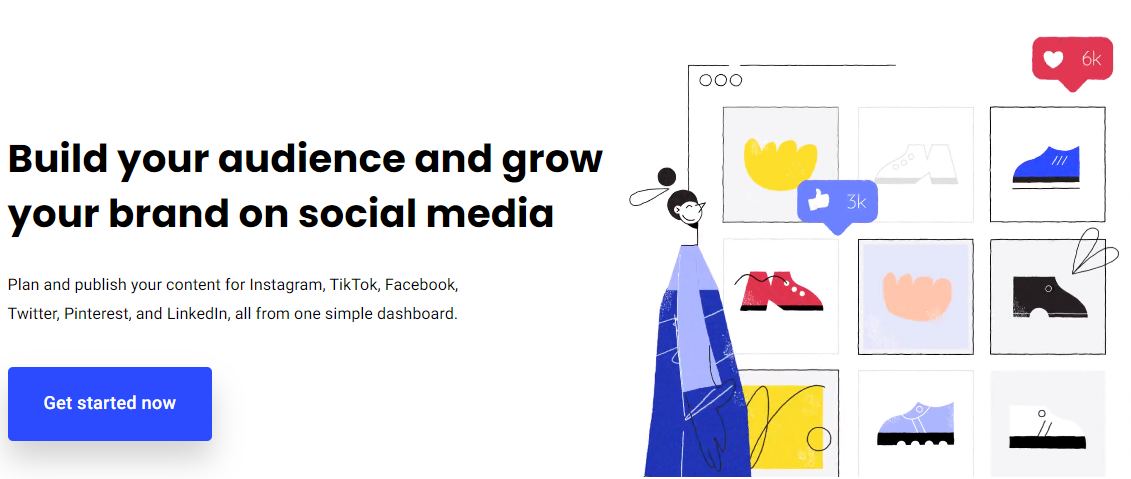 Build your audience and grow your brand on social media

Plan and publish your content for Instagram, TikTok, Facebook, Twitter, Pinterest, and LinkedIn, all from one simple dashboard.

Get started now

6k

3k